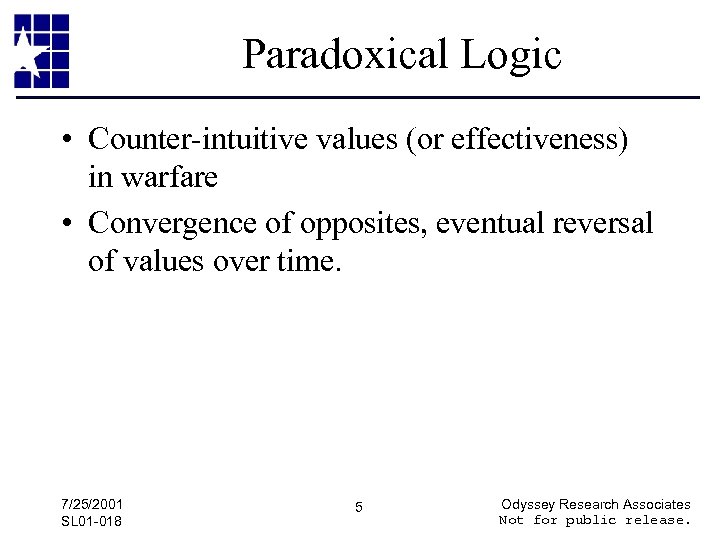 Paradoxical Logic

• Counter-intuitive values (or effectiveness) in warfare

• Convergence of opposites, eventual reversal of values over time.

7/25/2001
SL01-018

5

Odyssey Research Associates
Not for public release.